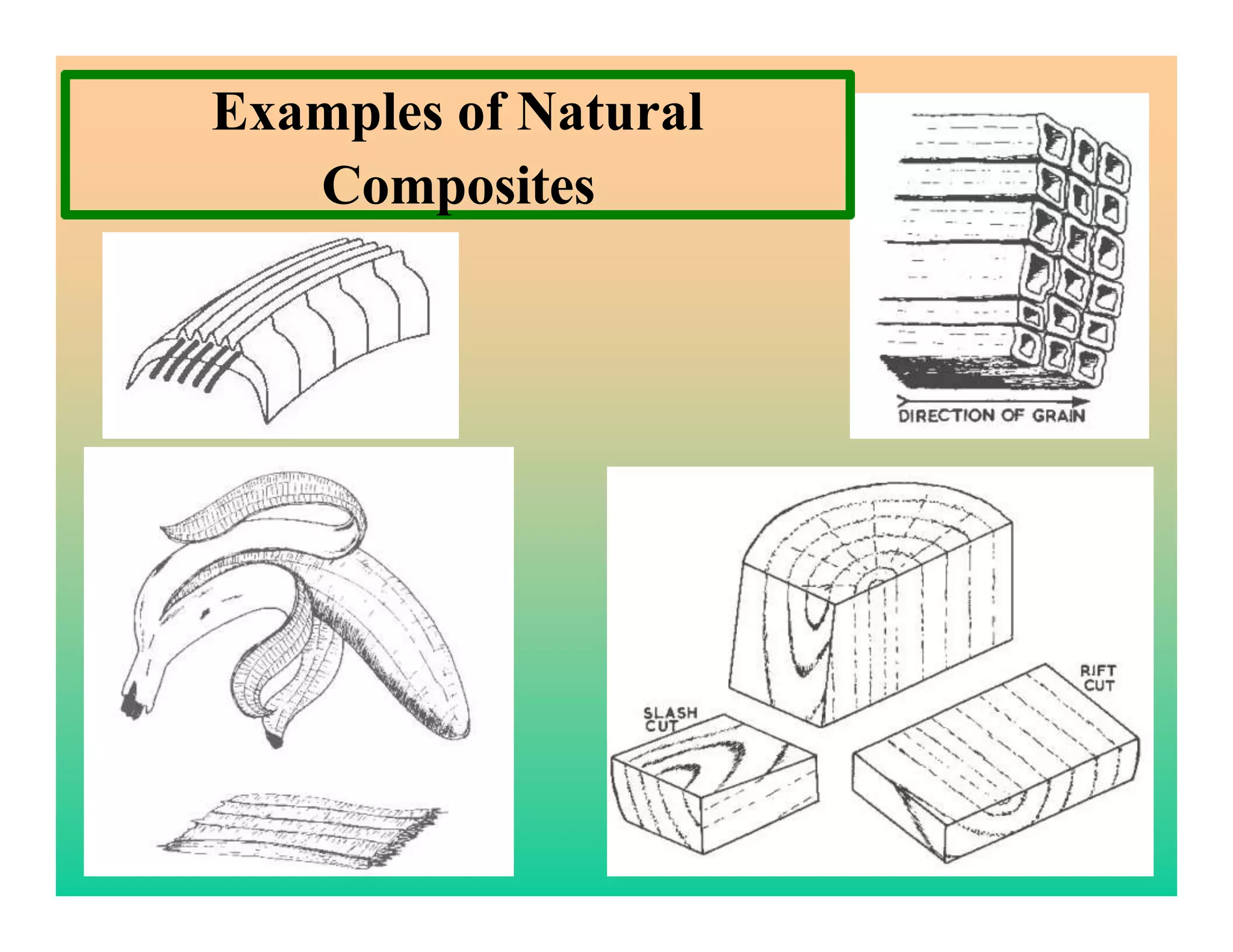 Examples of Natural Composites

DIRECTION OF GRAIN

RIFT CUT

SLASH CUT